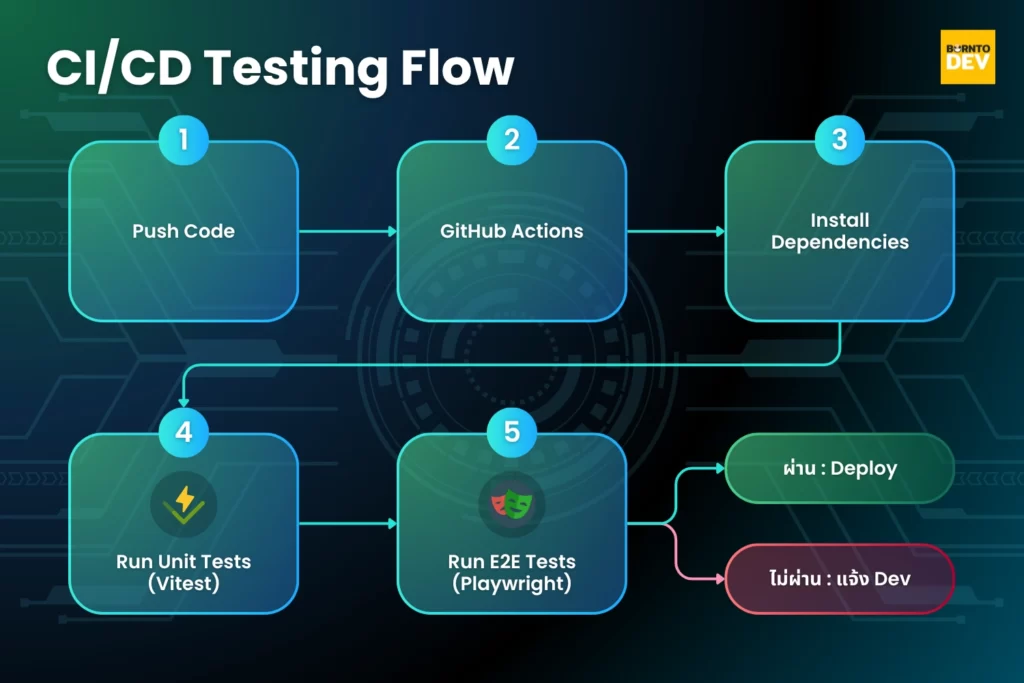 CI/CD Testing Flow

BORNTO DEV

1
Push Code

2
GitHub Actions

3
Install Dependencies

4
Run Unit Tests (Vitest)

5
Run E2E Tests (Playwright)

ผ่าน : Deploy

ไม่ผ่าน : แจ้ง Dev